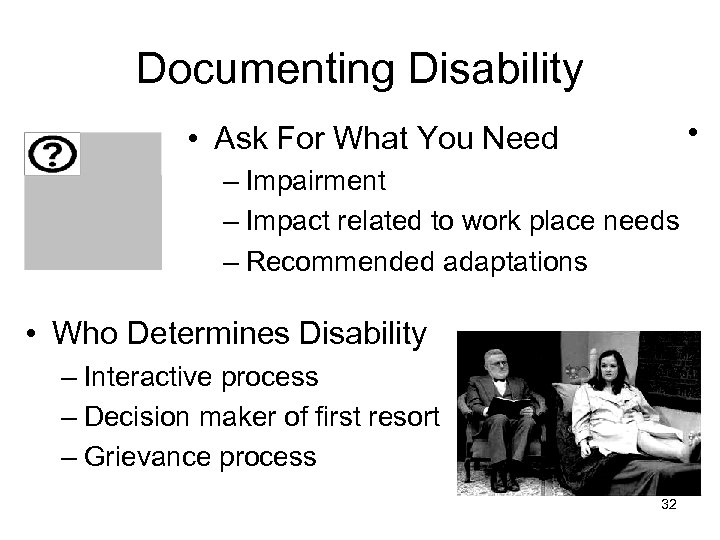 Documenting Disability

• Ask For What You Need
– Impairment
– Impact related to work place needs
– Recommended adaptations

•

• Who Determines Disability
– Interactive process
– Decision maker of first resort
– Grievance process

32